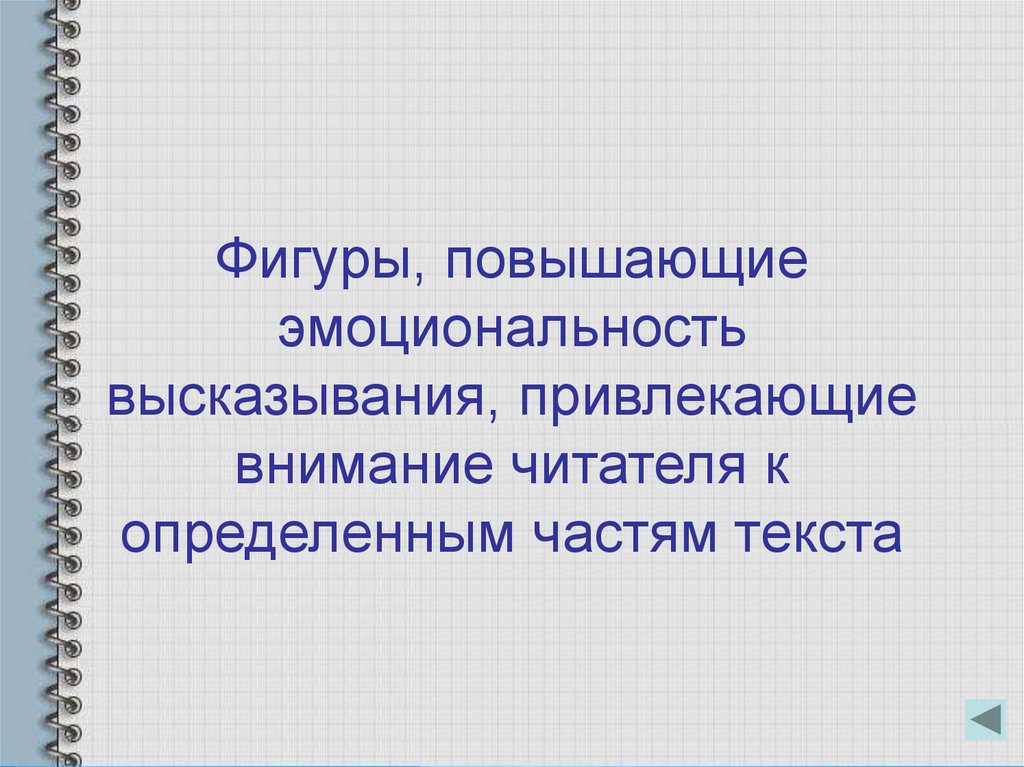 Фигуры, повышающие эмоциональность высказывания, привлекающие внимание читателя к определенным частям текста